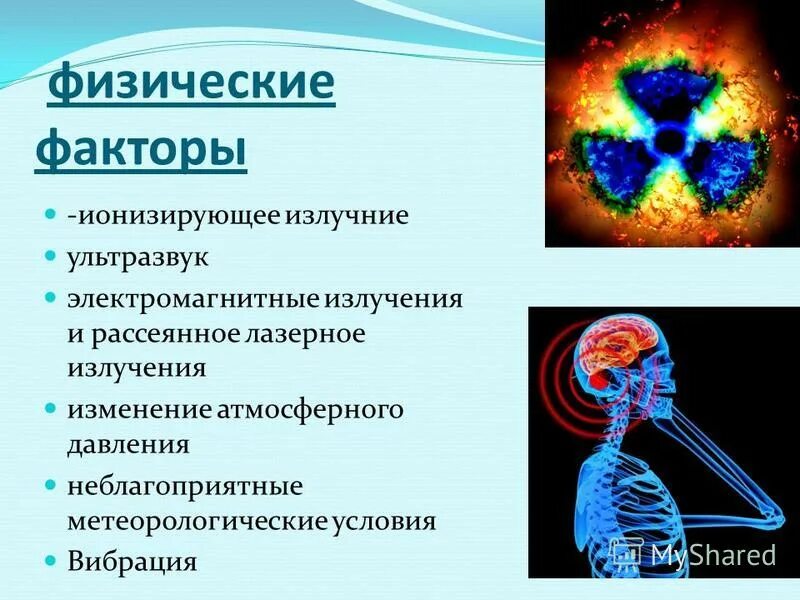 физические факторы

- -ионизирующее излучние
- ультразвук
- электромагнитные излучения и рассеянное лазерное излучения
- изменение атмосферного давления
- неблагоприятные метеорологические условия
- Вибрация

MyShared